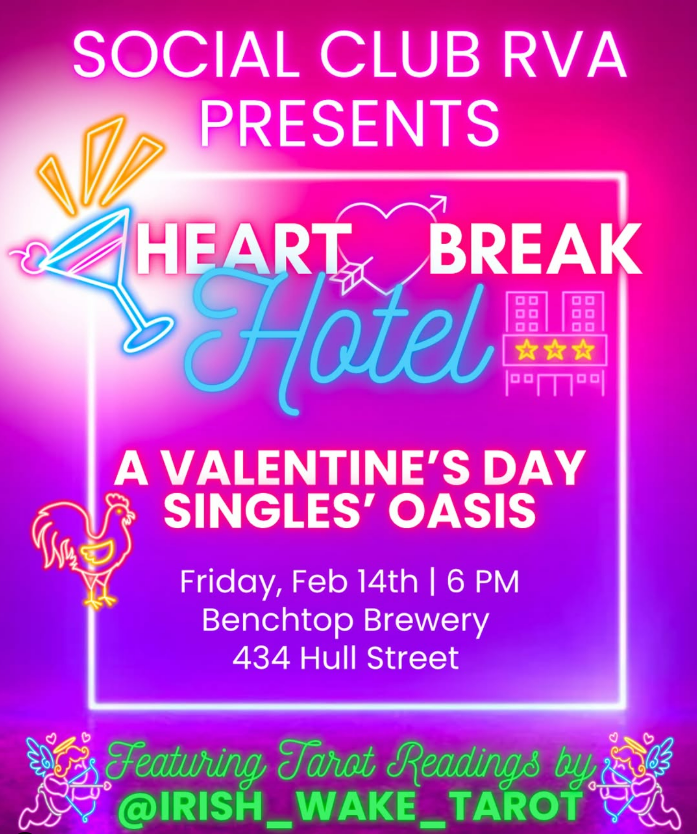 SOCIAL CLUB RVA PRESENTS

HEART BREAK Hotel

A VALENTINE'S DAY SINGLES' OASIS

Friday, Feb 14th | 6 PM
Benchtop Brewery
434 Hull Street

Featuring Tarot Readings by
@IRISH_WAKE_TAROT